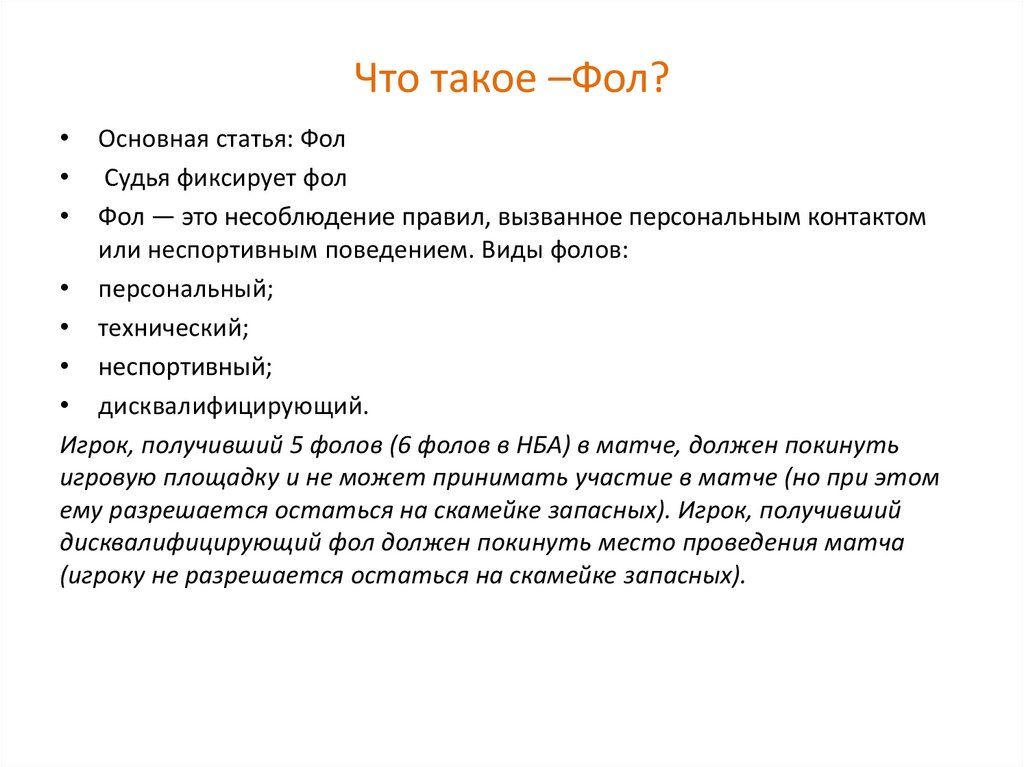 Что такое –Фол?

• Основная статья: Фол
• Судья фиксирует фол
• Фол — это несоблюдение правил, вызванное персональным контактом или неспортивным поведением. Виды фолов:
• персональный;
• технический;
• неспортивный;
• дисквалифицирующий.

Игрок, получивший 5 фолов (6 фолов в НБА) в матче, должен покинуть игровую площадку и не может принимать участие в матче (но при этом ему разрешается остаться на скамейке запасных). Игрок, получивший дисквалифицирующий фол должен покинуть место проведения матча (игроку не разрешается остаться на скамейке запасных).